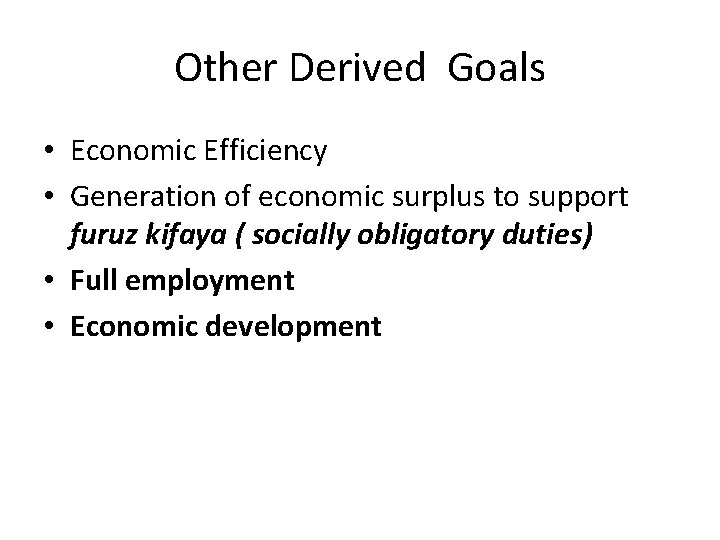 Other Derived Goals

• Economic Efficiency
• Generation of economic surplus to support furuz kifaya ( socially obligatory duties)
• Full employment
• Economic development